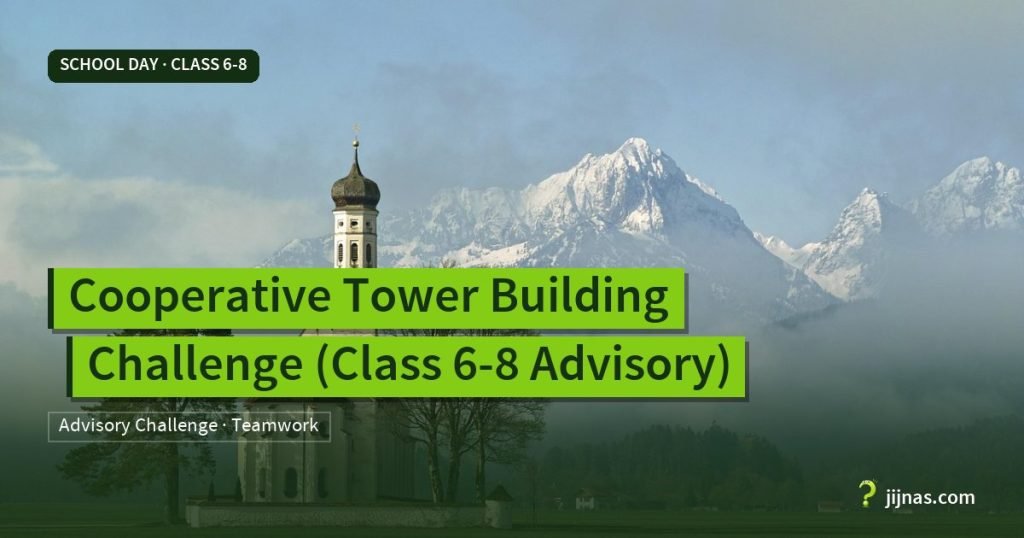 SCHOOL DAY · CLASS 6-8

Cooperative Tower Building Challenge (Class 6-8 Advisory)

Advisory Challenge · Teamwork

jijnas.com